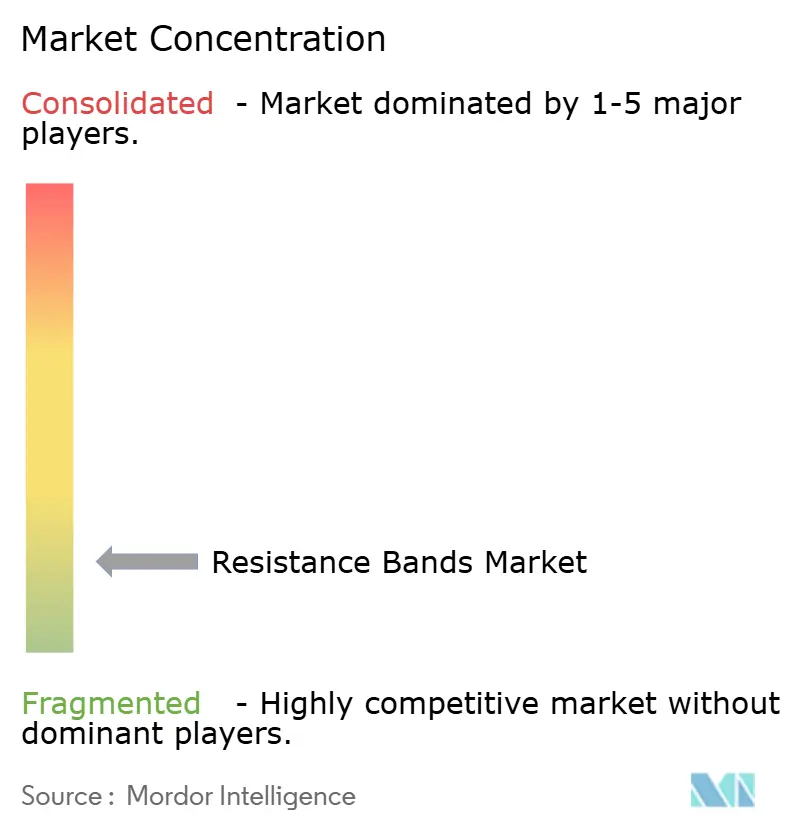 Market Concentration

Consolidated - Market dominated by 1-5 major players.

Resistance Bands Market

Fragmented - Highly competitive market without dominant players.

Source : Mordor Intelligence